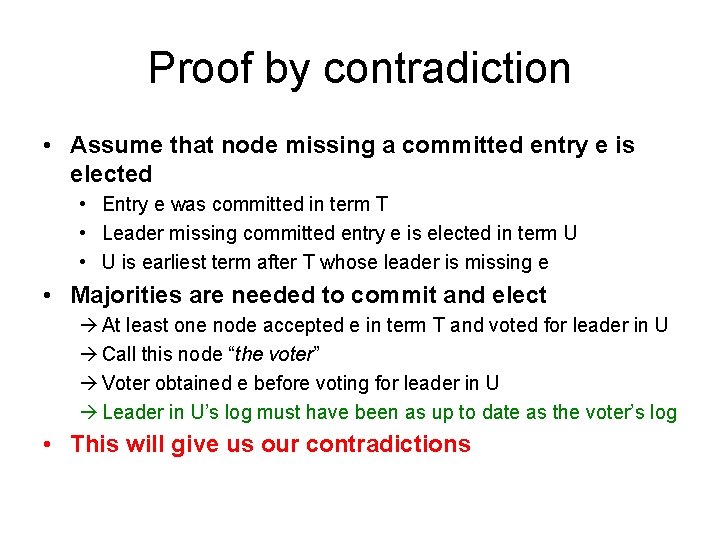 Proof by contradiction

• Assume that node missing a committed entry e is elected
  • Entry e was committed in term T
  • Leader missing committed entry e is elected in term U
  • U is earliest term after T whose leader is missing e
• Majorities are needed to commit and elect
  → At least one node accepted e in term T and voted for leader in U
  → Call this node "the voter"
  → Voter obtained e before voting for leader in U
  → Leader in U's log must have been as up to date as the voter's log
• This will give us our contradictions